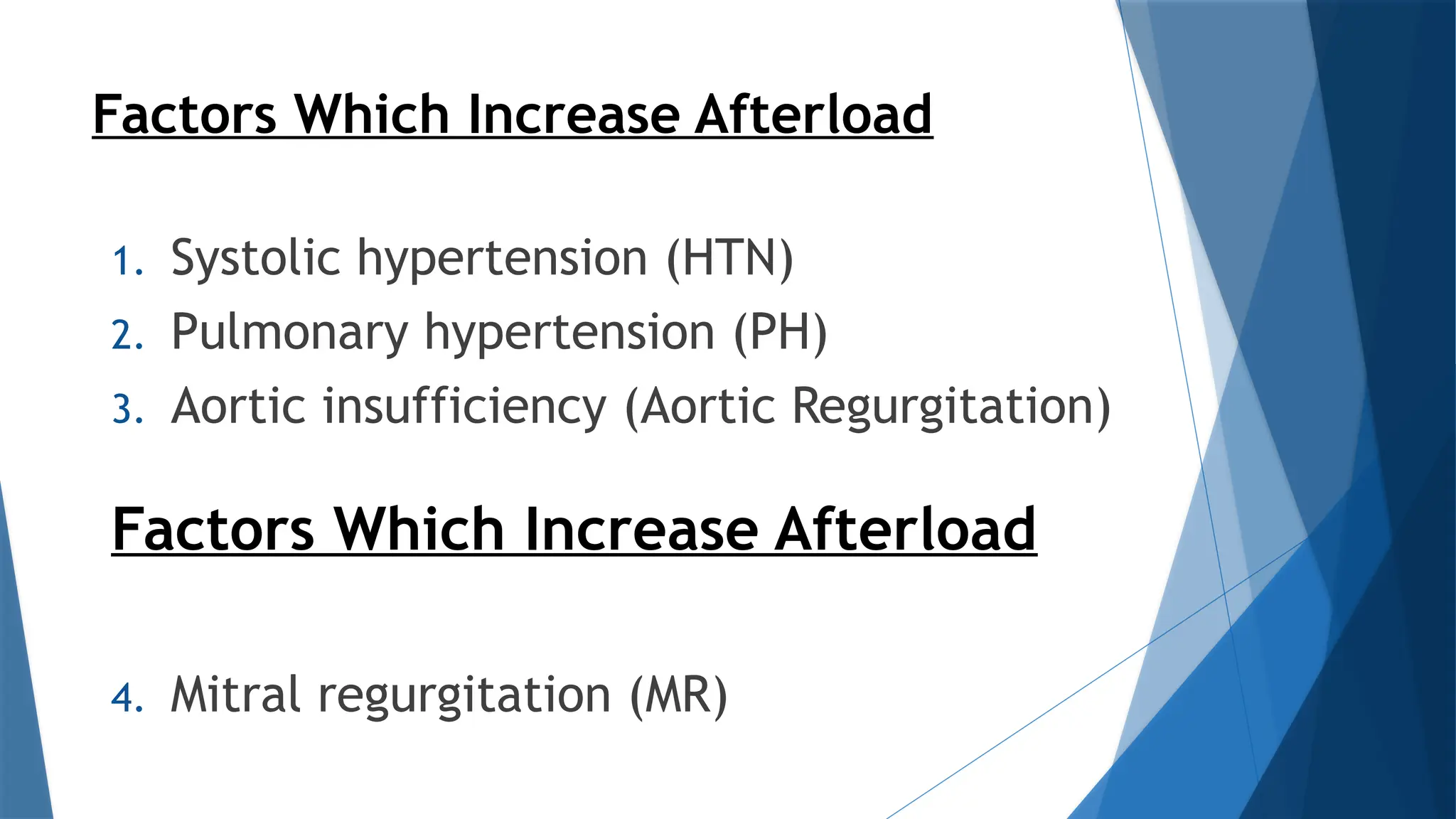 Factors Which Increase Afterload

1. Systolic hypertension (HTN)
2. Pulmonary hypertension (PH)
3. Aortic insufficiency (Aortic Regurgitation)

Factors Which Increase Afterload

4. Mitral regurgitation (MR)